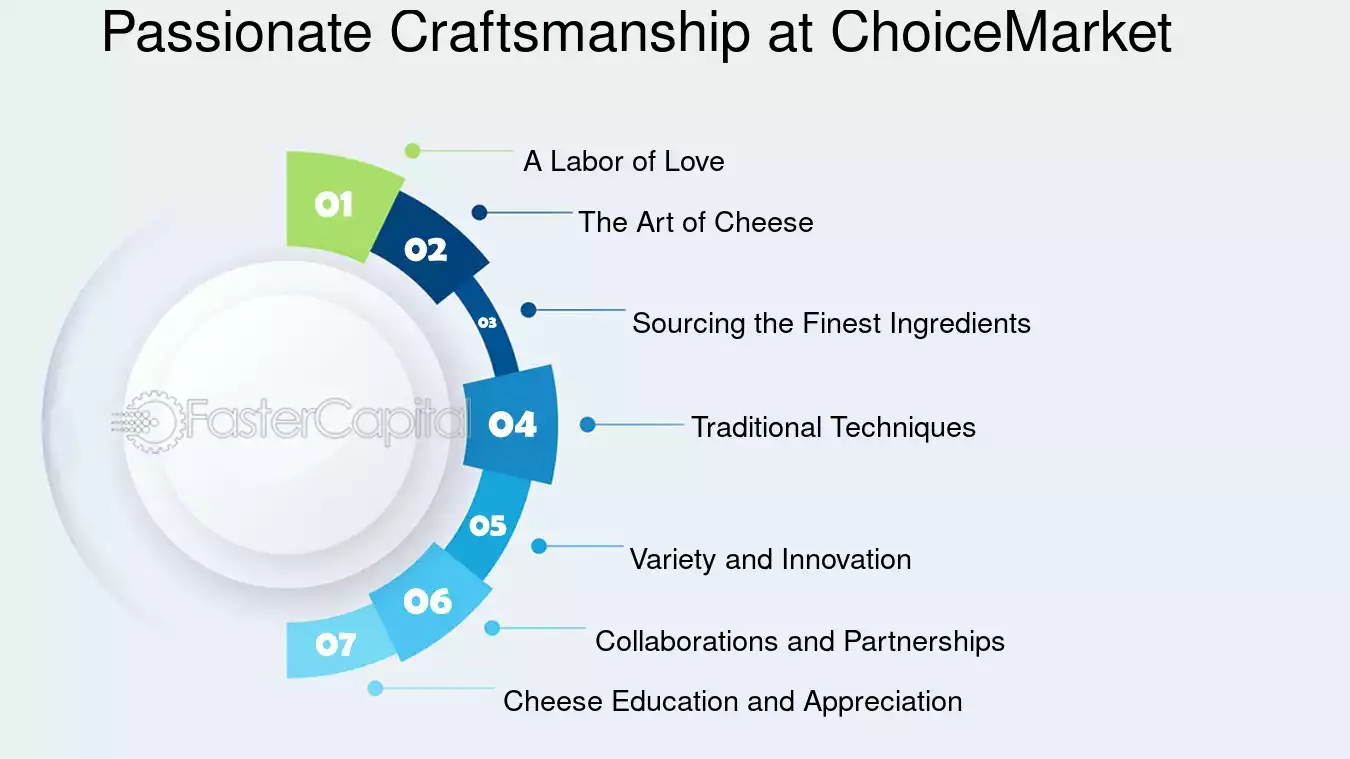 Passionate Craftsmanship at ChoiceMarket

01
A Labor of Love

02
The Art of Cheese

03
Sourcing the Finest Ingredients

04
Traditional Techniques

05
Variety and Innovation

06
Collaborations and Partnerships

07
Cheese Education and Appreciation

FasterCapital